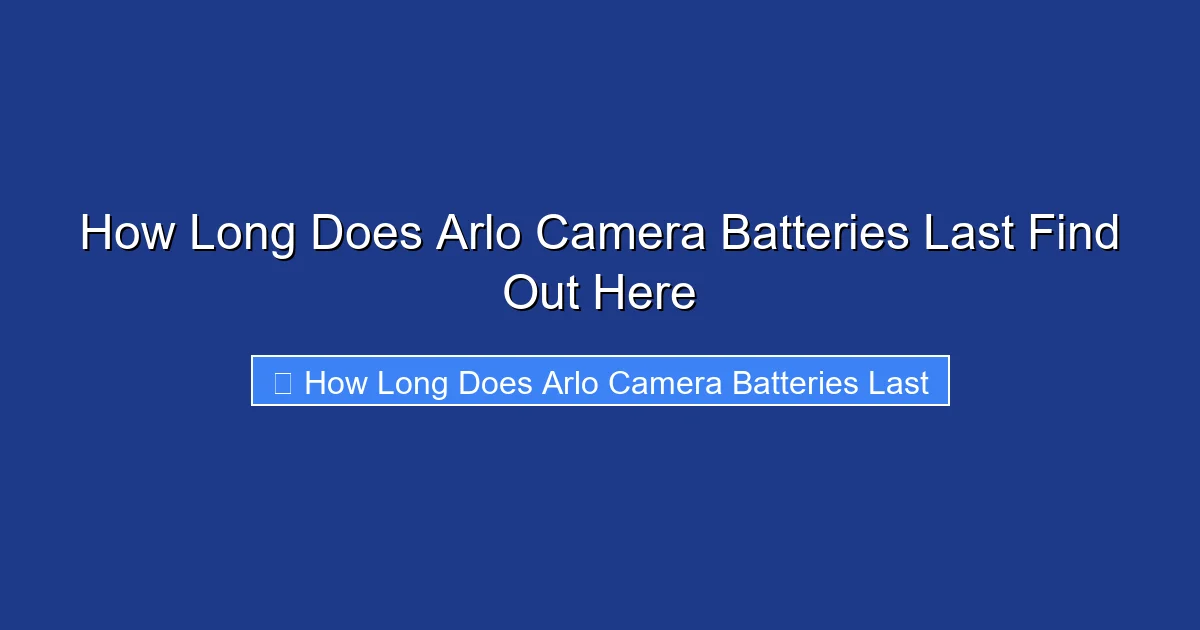 How Long Does Arlo Camera Batteries Last Find Out Here

How Long Does Arlo Camera Batteries Last